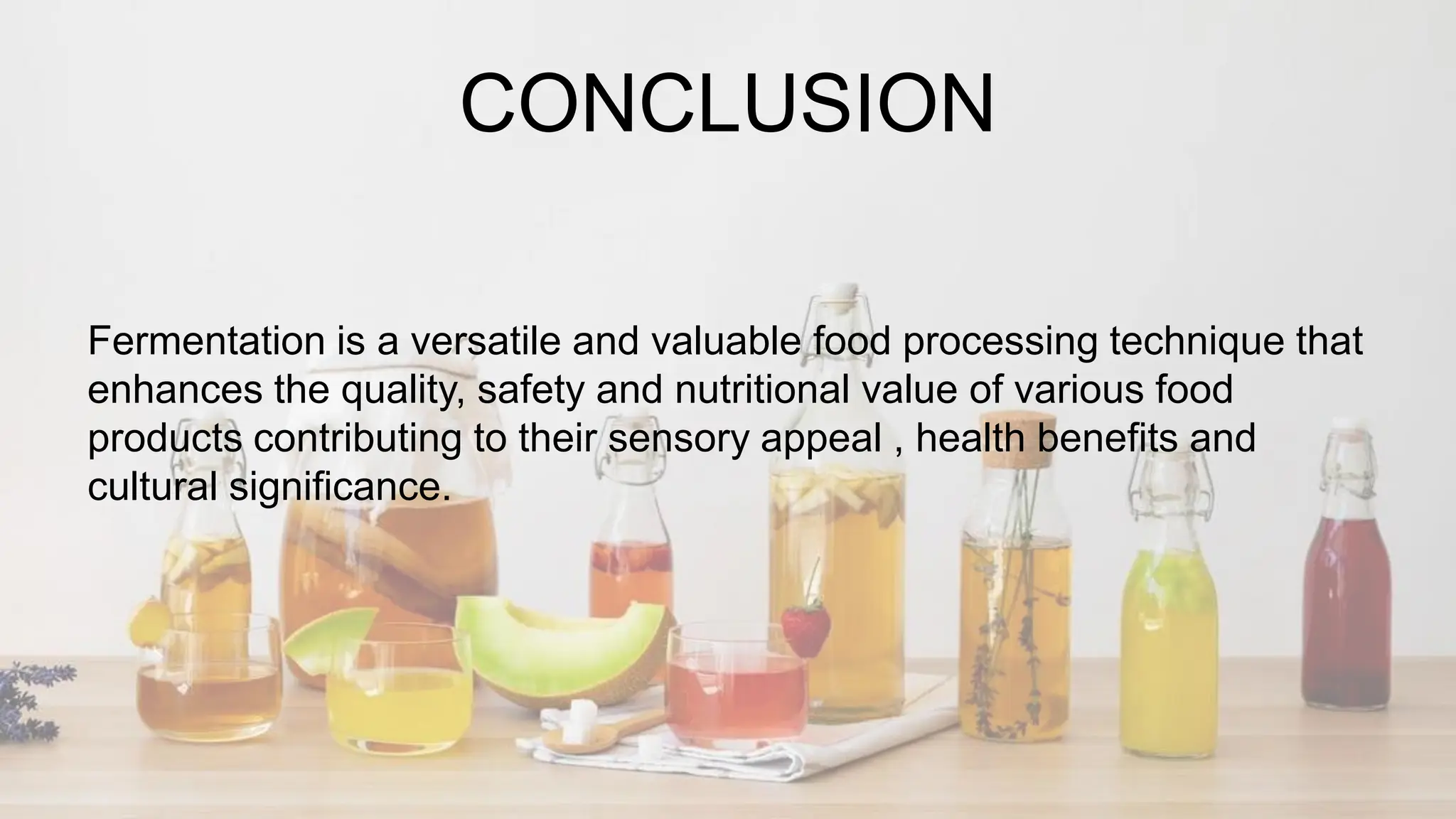 CONCLUSION

Fermentation is a versatile and valuable food processing technique that enhances the quality, safety and nutritional value of various food products contributing to their sensory appeal , health benefits and cultural significance.